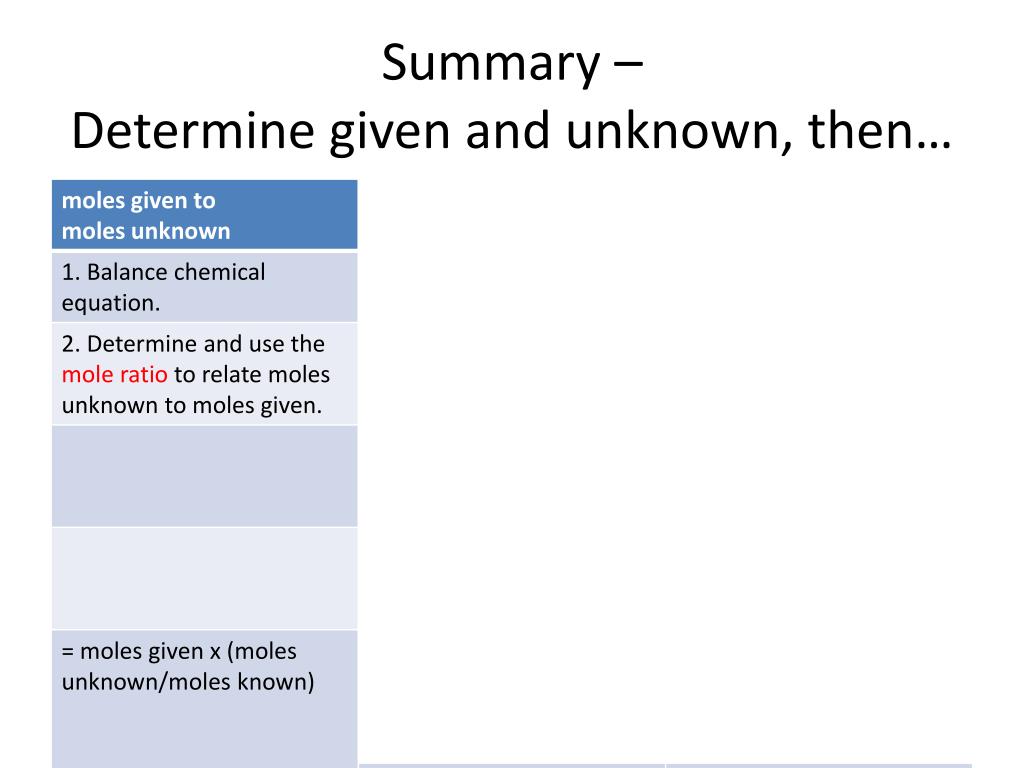 Summary –
Determine given and unknown, then…

| moles given to moles unknown |
|---|
| 1. Balance chemical equation. |
| 2. Determine and use the mole ratio to relate moles unknown to moles given. |
| |
| |
| = moles given x (moles unknown/moles known) |